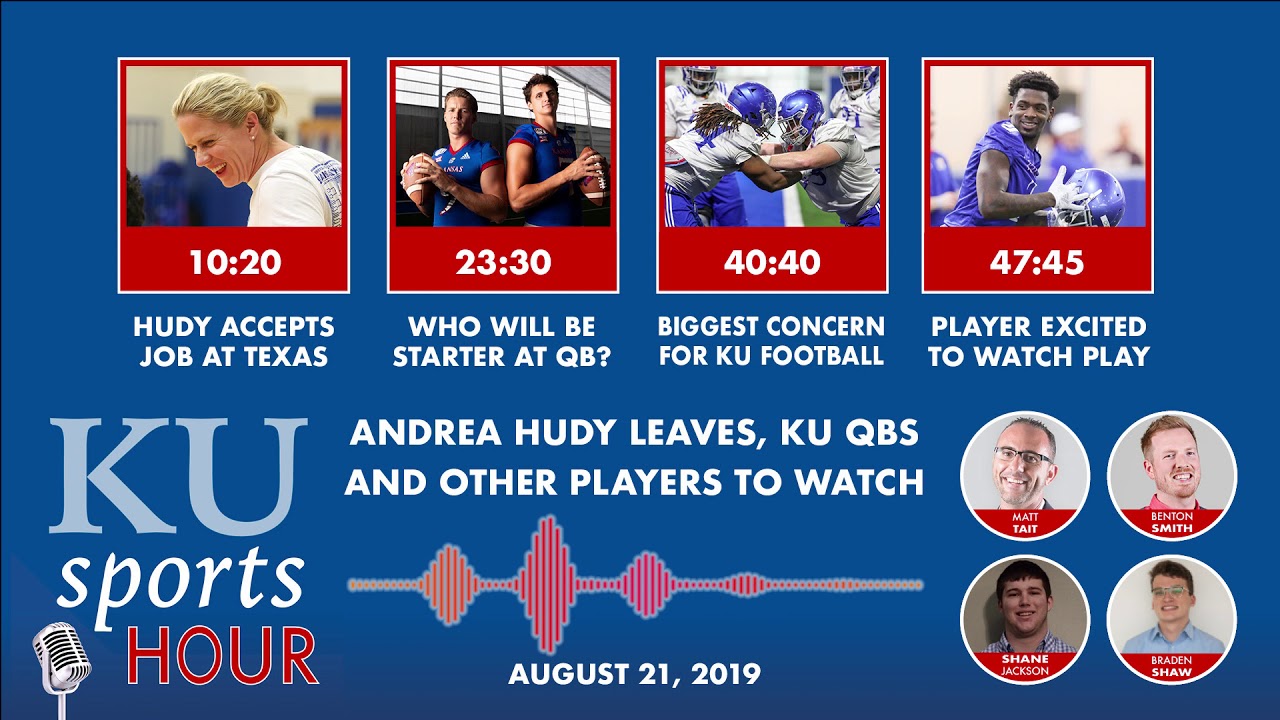 10:20

HUDY ACCEPTS JOB AT TEXAS

23:30

WHO WILL BE STARTER AT QB?

40:40

BIGGEST CONCERN FOR KU FOOTBALL

47:45

PLAYER EXCITED TO WATCH PLAY

KU sports HOUR

ANDREA HUDY LEAVES, KU QBS AND OTHER PLAYERS TO WATCH

AUGUST 21, 2019

MATT TAIT

BENTON SMITH

SHANE JACKSON

BRADEN SHAW